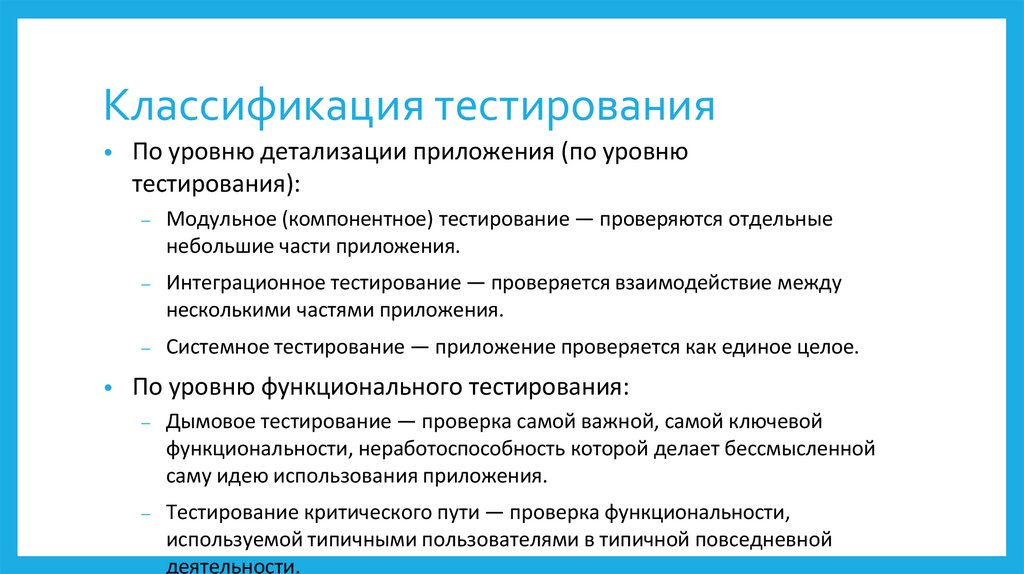 Классификация тестирования

• По уровню детализации приложения (по уровню тестирования):

– Модульное (компонентное) тестирование — проверяются отдельные небольшие части приложения.

– Интеграционное тестирование — проверяется взаимодействие между несколькими частями приложения.

– Системное тестирование — приложение проверяется как единое целое.

• По уровню функционального тестирования:

– Дымовое тестирование — проверка самой важной, самой ключевой функциональности, неработоспособность которой делает бессмысленной саму идею использования приложения.

– Тестирование критического пути — проверка функциональности, используемой типичными пользователями в типичной повседневной деятельности.